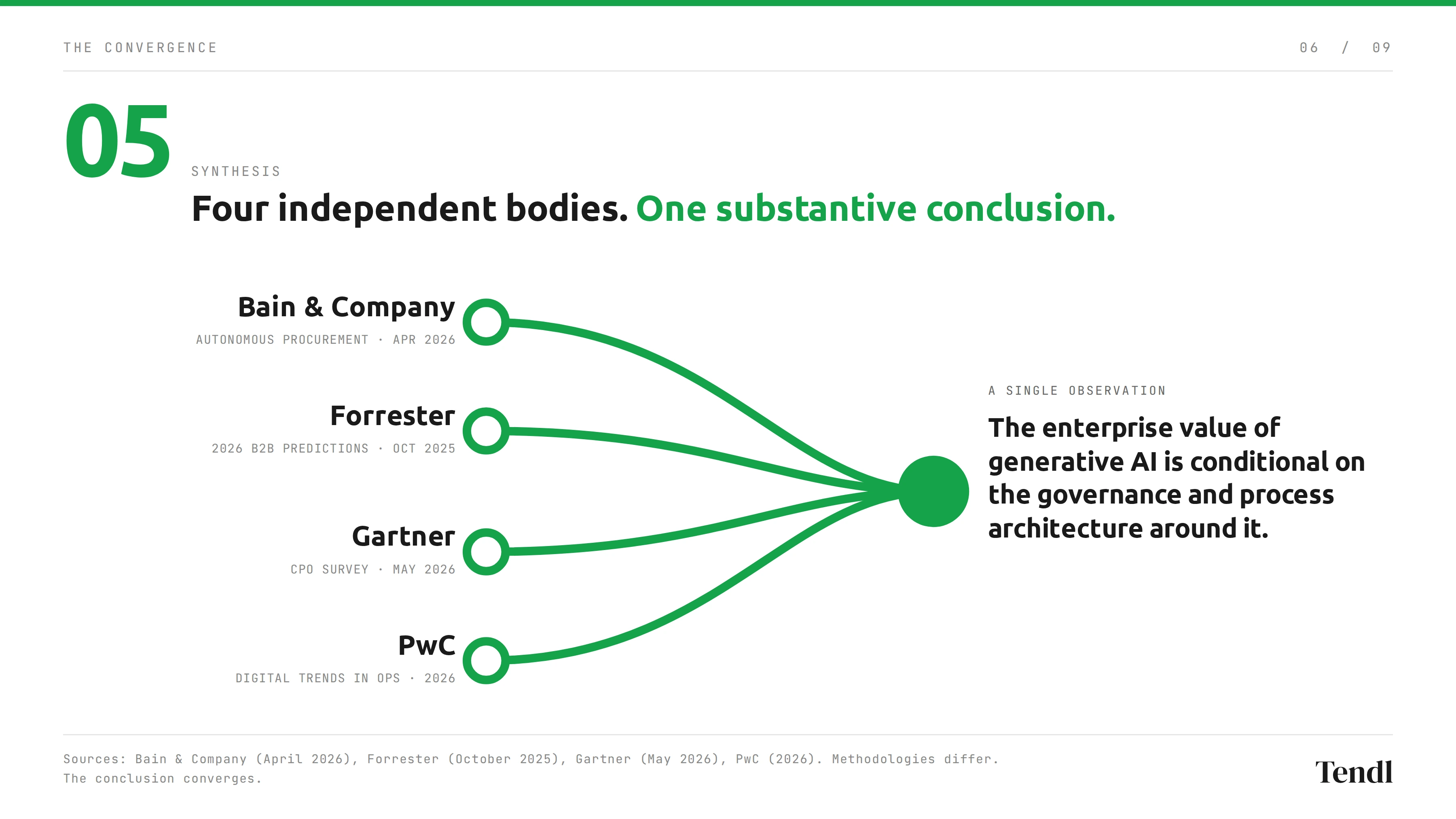 THE CONVERGENCE

06 / 09

05

SYNTHESIS

Four independent bodies. One substantive conclusion.

Bain & Company
AUTONOMOUS PROCUREMENT · APR 2026

Forrester
2026 B2B PREDICTIONS · OCT 2025

Gartner
CPO SURVEY · MAY 2026

PwC
DIGITAL TRENDS IN OPS · 2026

A SINGLE OBSERVATION

The enterprise value of generative AI is conditional on the governance and process architecture around it.

Sources: Bain & Company (April 2026), Forrester (October 2025), Gartner (May 2026), PwC (2026). Methodologies differ. The conclusion converges.

Tendl